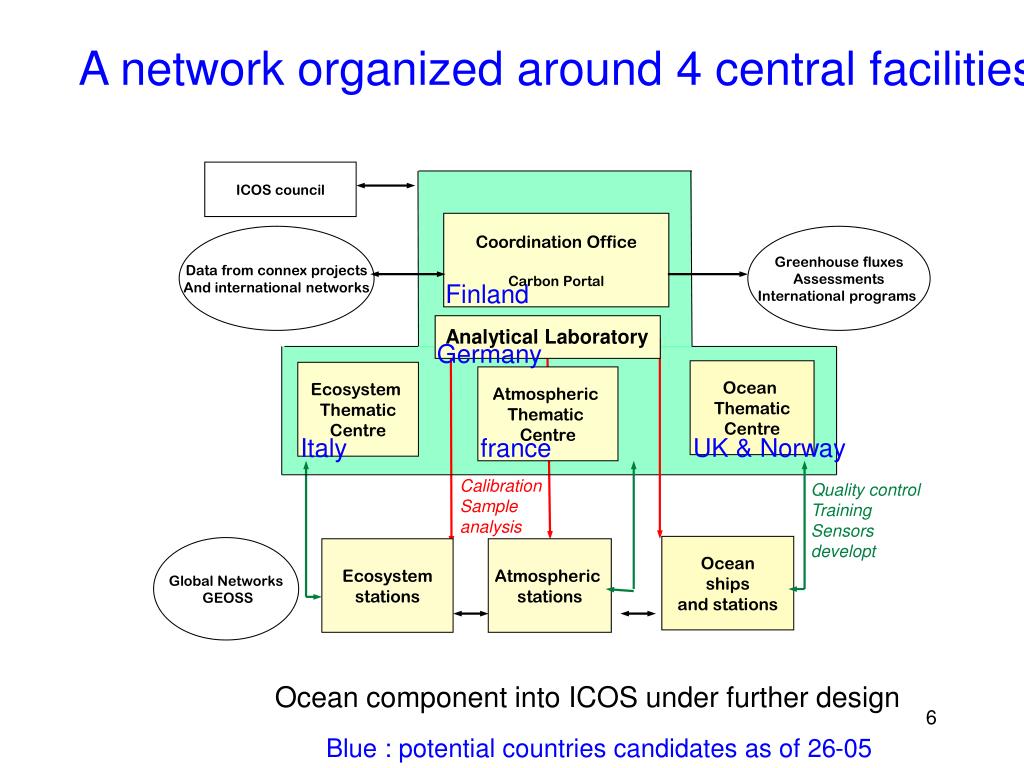 A network organized around 4 central facilities

ICOS council

Data from connex projects
And international networks

Coordination Office

Carbon Portal

Finland

Greenhouse fluxes
Assessments
International programs

Analytical Laboratory

Germany

Ecosystem Thematic Centre

Italy

Atmospheric Thematic Centre

france

Ocean Thematic Centre

UK & Norway

Calibration
Sample analysis

Quality control
Training
Sensors developt

Global Networks
GEOSS

Ecosystem stations

Atmospheric stations

Ocean ships and stations

Ocean component into ICOS under further design

6

Blue : potential countries candidates as of 26-05